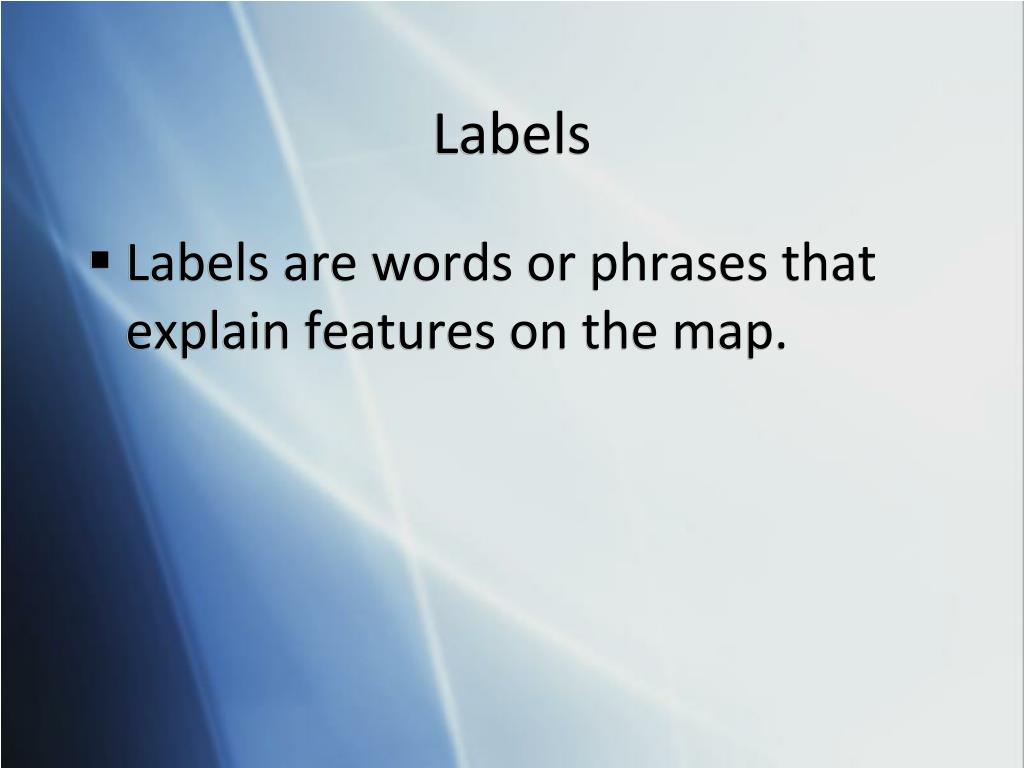 Labels

▪ Labels are words or phrases that explain features on the map.